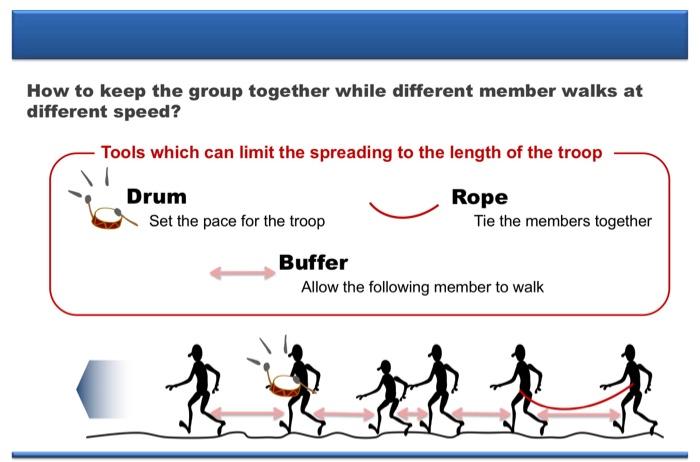 How to keep the group together while different member walks at different speed?

Tools which can limit the spreading to the length of the troop

Drum
Set the pace for the troop

Rope
Tie the members together

Buffer
Allow the following member to walk